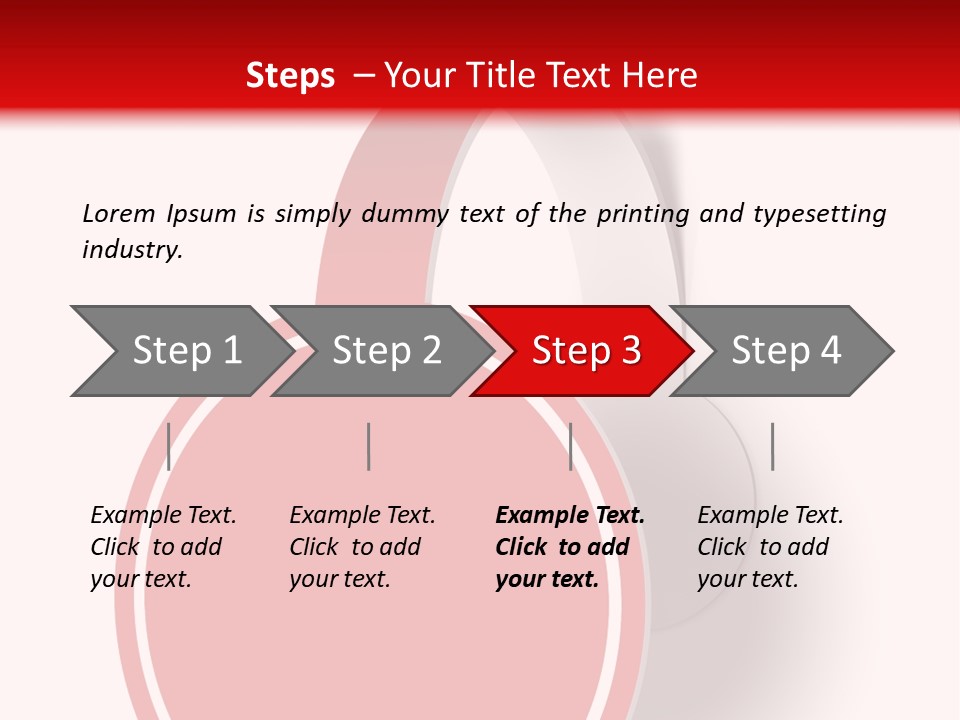 Steps – Your Title Text Here

Lorem Ipsum is simply dummy text of the printing and typesetting industry.

Step 1

Step 2

Step 3

Step 4

Example Text. Click to add your text.

Example Text. Click to add your text.

Example Text. Click to add your text.

Example Text. Click to add your text.